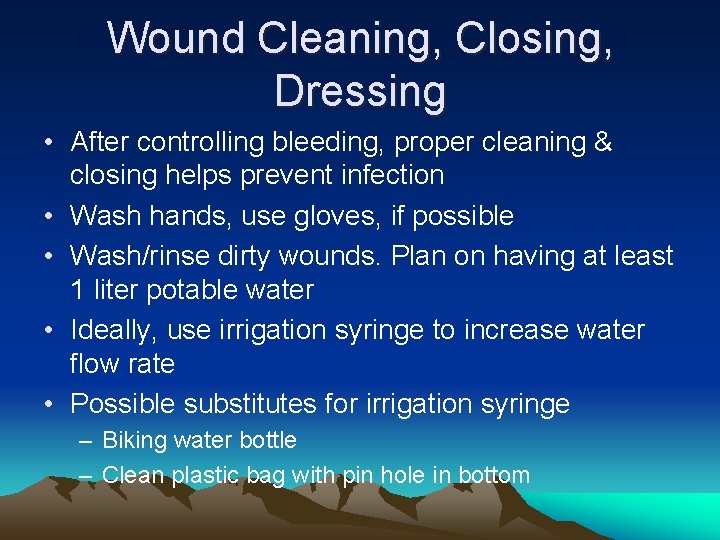 Wound Cleaning, Closing, Dressing

• After controlling bleeding, proper cleaning & closing helps prevent infection
• Wash hands, use gloves, if possible
• Wash/rinse dirty wounds. Plan on having at least 1 liter potable water
• Ideally, use irrigation syringe to increase water flow rate
• Possible substitutes for irrigation syringe
– Biking water bottle
– Clean plastic bag with pin hole in bottom